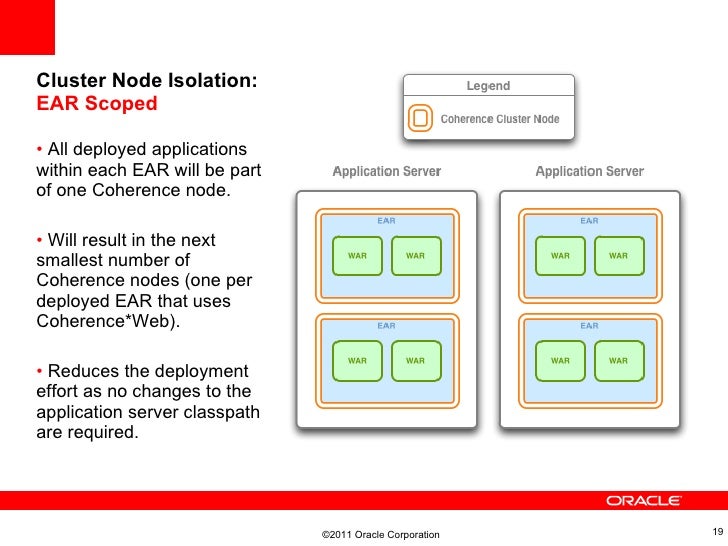 Cluster Node Isolation: EAR Scoped

• All deployed applications within each EAR will be part of one Coherence node.

• Will result in the next smallest number of Coherence nodes (one per deployed EAR that uses Coherence*Web).

• Reduces the deployment effort as no changes to the application server classpath are required.

Legend

Coherence Cluster Node

Application Server

EAR

WAR WAR

EAR

WAR WAR

Application Server

EAR

WAR WAR

EAR

WAR WAR

ORACLE

©2011 Oracle Corporation

19